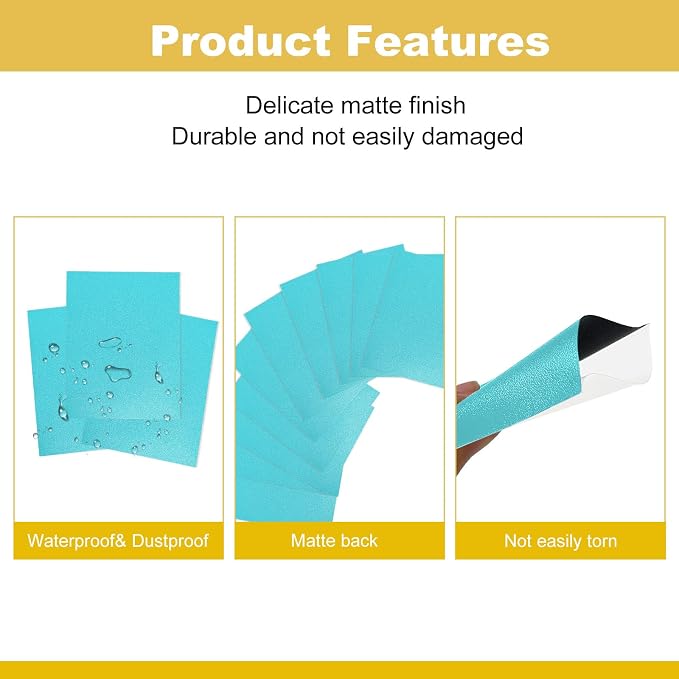 Product Features

Delicate matte finish
Durable and not easily damaged

Waterproof& Dustproof

Matte back

Not easily torn